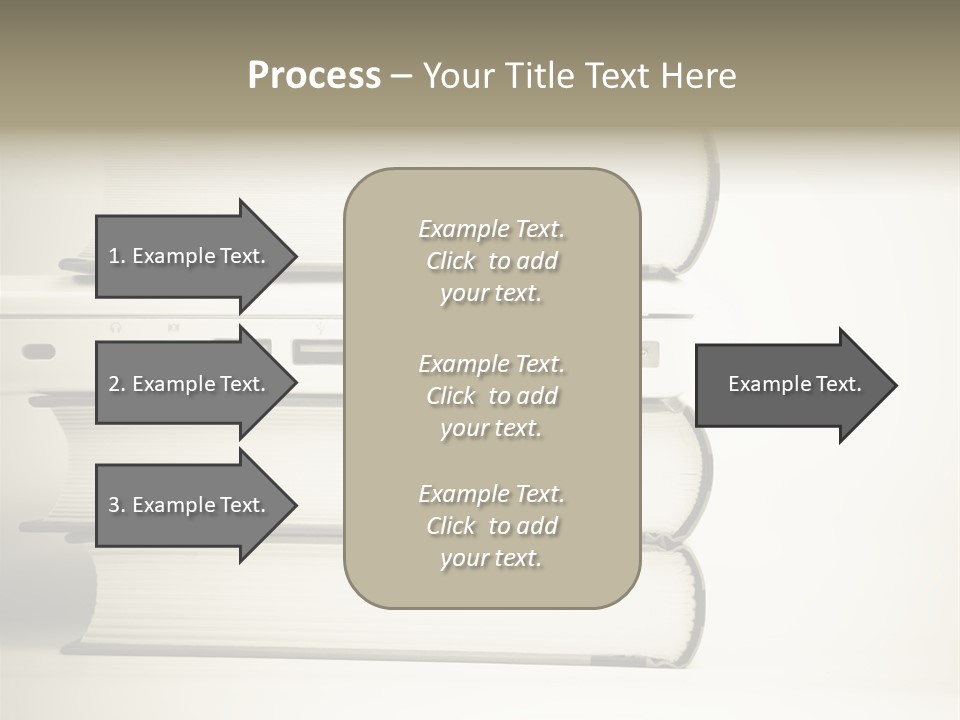 Process – Your Title Text Here

1. Example Text.

2. Example Text.

3. Example Text.

Example Text. Click to add your text.

Example Text. Click to add your text.

Example Text. Click to add your text.

Example Text.